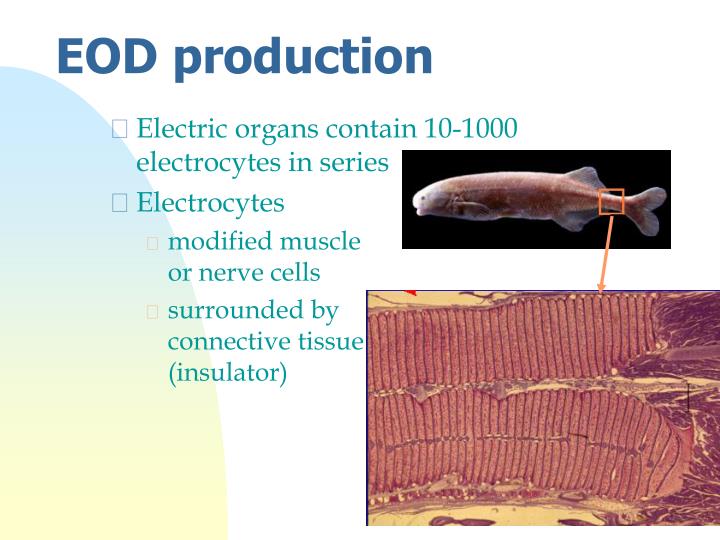 EOD production

Electric organs contain 10-1000 electrocytes in series

Electrocytes

modified muscle or nerve cells

surrounded by connective tissue (insulator)